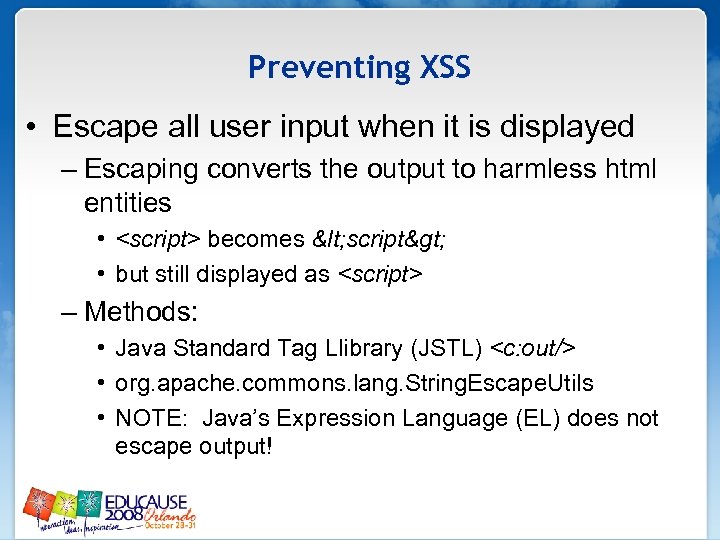 Preventing XSS

• Escape all user input when it is displayed

– Escaping converts the output to harmless html entities

• <script> becomes &lt;script&gt;

• but still displayed as <script>

– Methods:

• Java Standard Tag Llibrary (JSTL) <c:out/>

• org.apache.commons.lang.StringEscapeUtils

• NOTE: Java's Expression Language (EL) does not escape output!

EDUCAUSE 2008 Orlando October 28-31
Innovation, Ideas, Inspiration